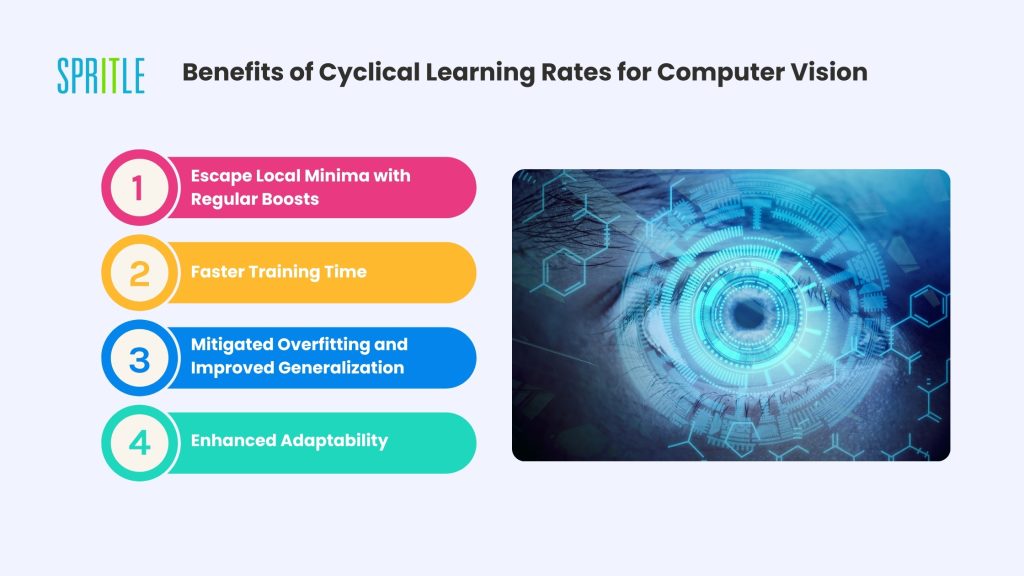 SPRITLE

Benefits of Cyclical Learning Rates for Computer Vision

1 Escape Local Minima with Regular Boosts

2 Faster Training Time

3 Mitigated Overfitting and Improved Generalization

4 Enhanced Adaptability